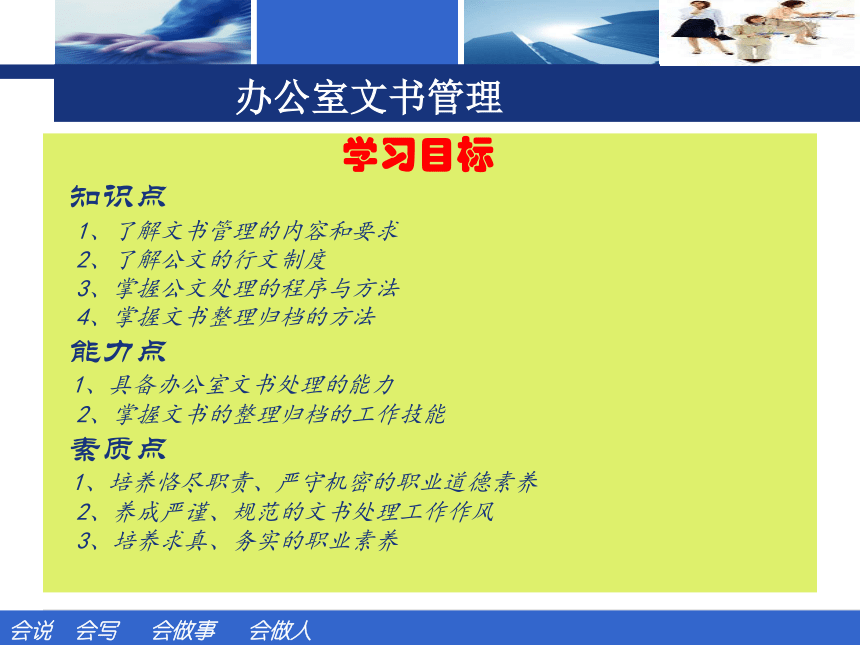 办公室文书管理

学习目标

知识点

1、了解文书管理的内容和要求
2、了解公文的行文制度
3、掌握公文处理的程序与方法
4、掌握文书整理归档的方法

能力点

1、具备办公室文书处理的能力
2、掌握文书的整理归档的工作技能

素质点

1、培养恪尽职责、严守机密的职业道德素养
2、养成严谨、规范的文书处理工作作风
3、培养求真、务实的职业素养

会说 会写 会做事 会做人